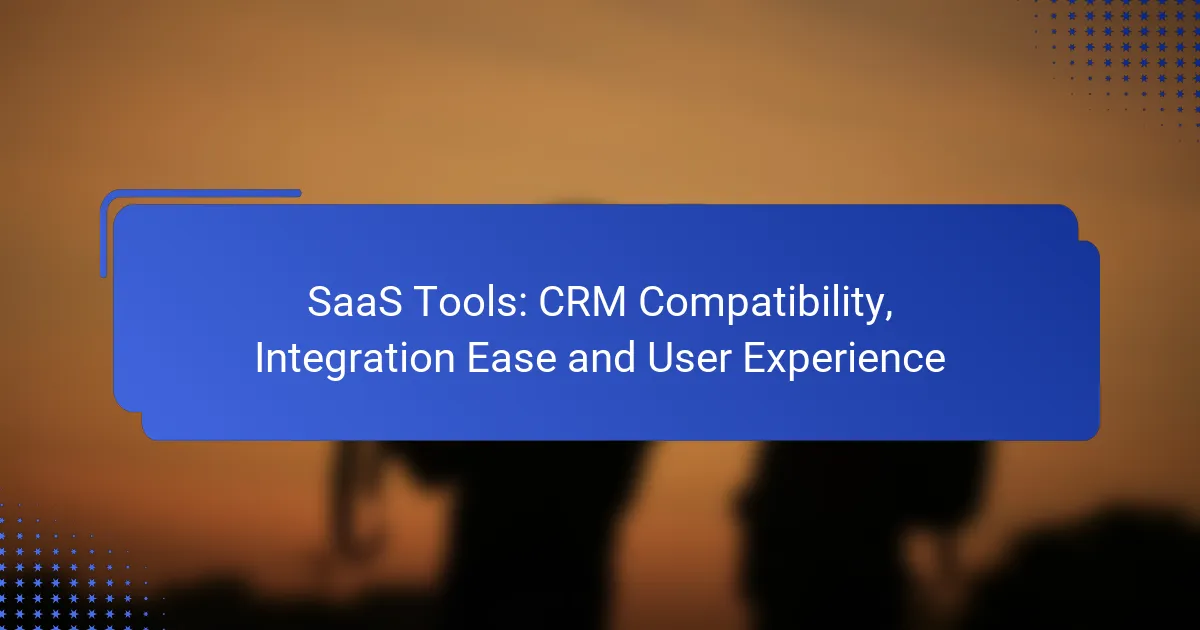 SaaS Tools: CRM Compatibility, Integration Ease and User Experience